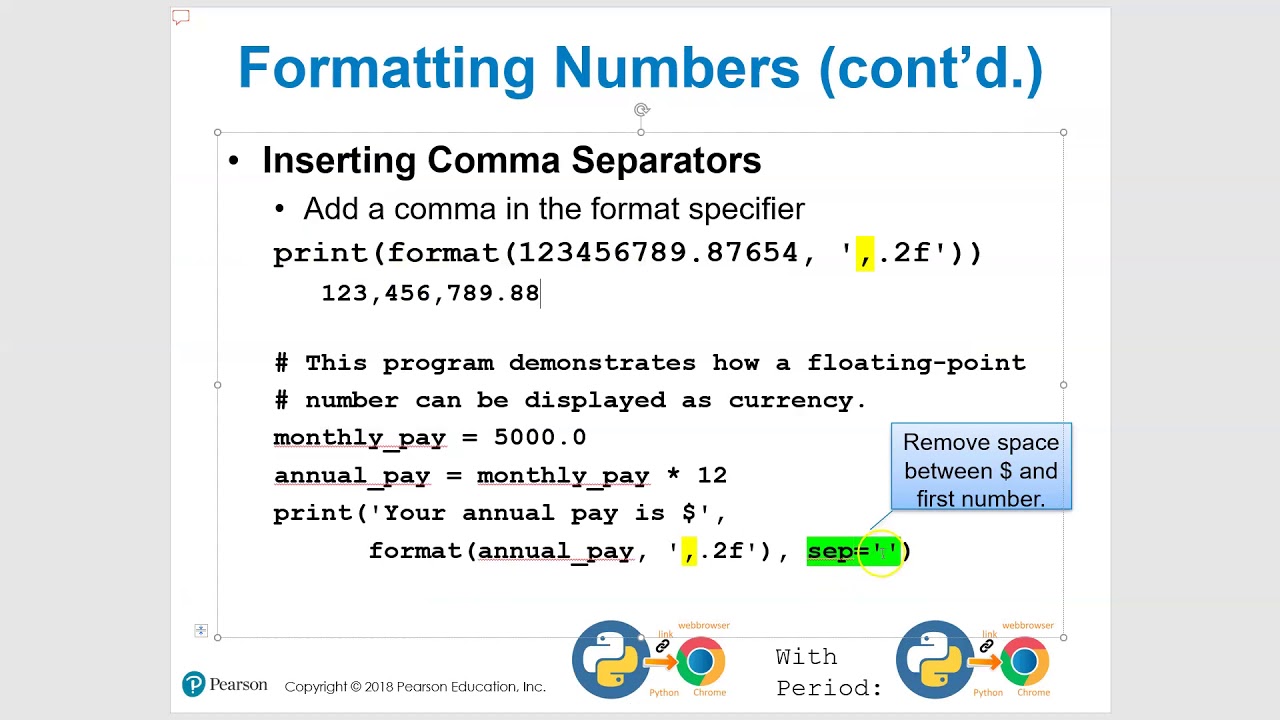 Formatting Numbers (cont'd.)

• Inserting Comma Separators

• Add a comma in the format specifier

print(format(123456789.87654, ',.2f'))

123,456,789.88

# This program demonstrates how a floating-point
# number can be displayed as currency.
monthly_pay = 5000.0
annual_pay = monthly_pay * 12
print('Your annual pay is $',
      format(annual_pay, ',.2f'), sep='')

Remove space between $ and first number.

Pearson Copyright © 2018 Pearson Education, Inc.

link webbrowser Python Chrome

With Period:

link webbrowser Python Chrome